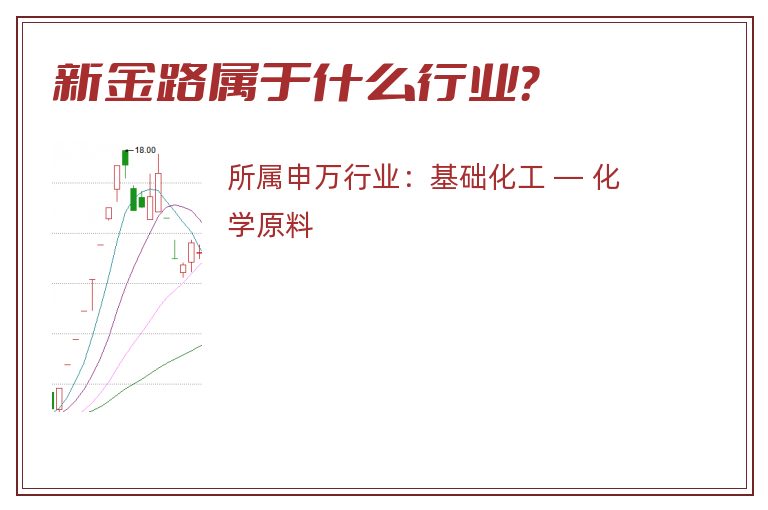 新金路属于什么行业?

18.00

所属申万行业：基础化工 — 化学原料